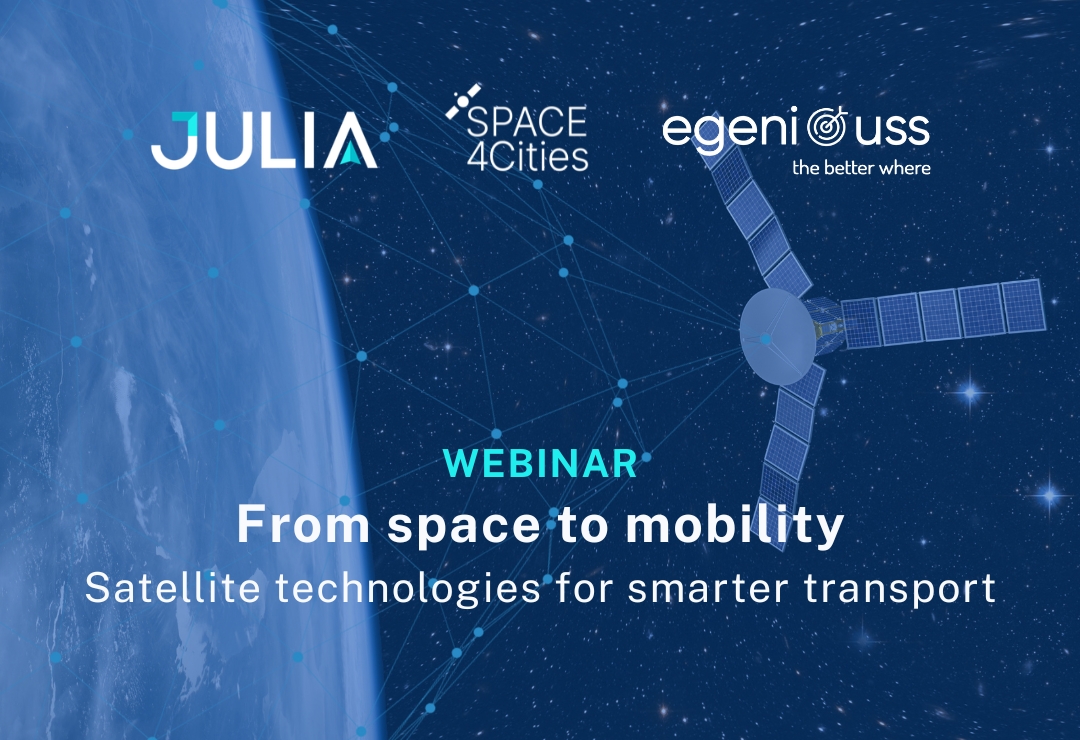 JULIA

SPACE 4Cities

egeniouss
the better where

WEBINAR
From space to mobility
Satellite technologies for smarter transport